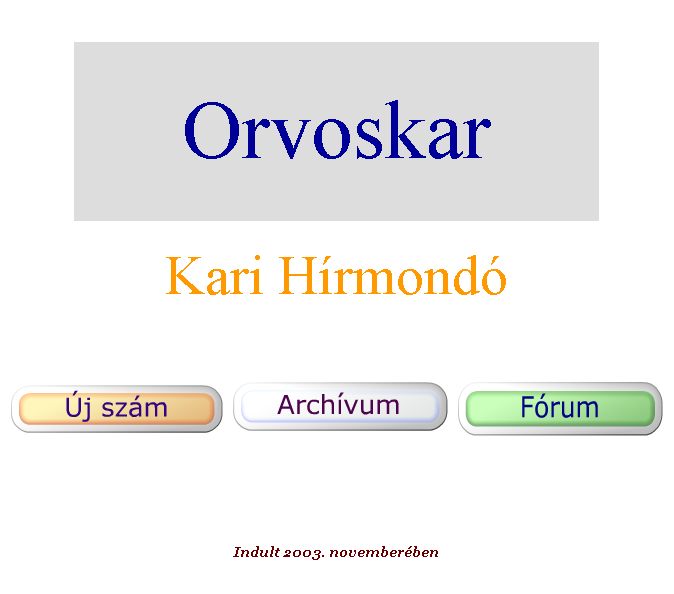 Orvoskar

Kari Hírmondó

Új szám

Archívum

Fórum

Indult 2003. novemberében